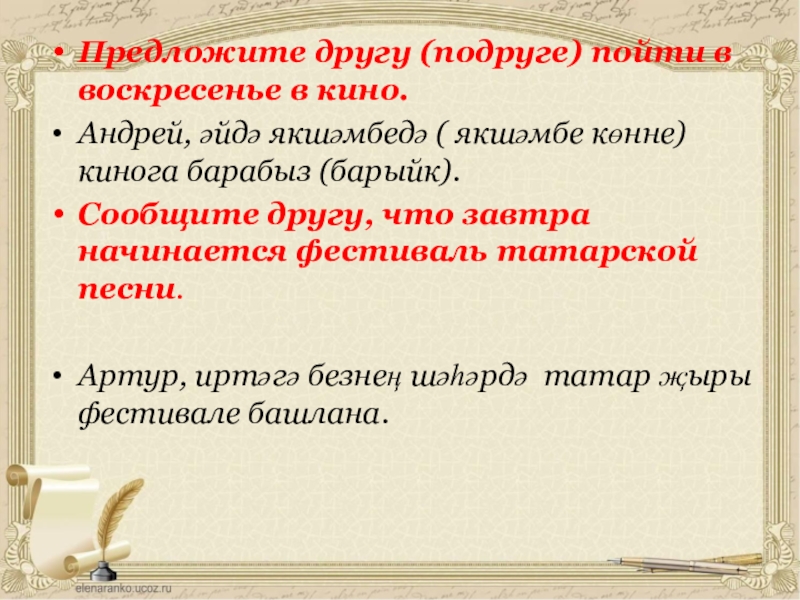 • Предложите другу (подруге) пойти в воскресенье в кино.

• Андрей, әйдә якшәмбедә ( якшәмбе көнне) кинога барабыз (барыйк).

• Сообщите другу, что завтра начинается фестиваль татарской песни.

• Артур, иртәгә безнең шәһәрдә татар җыры фестивале башлана.

elenaranko.ucoz.ru